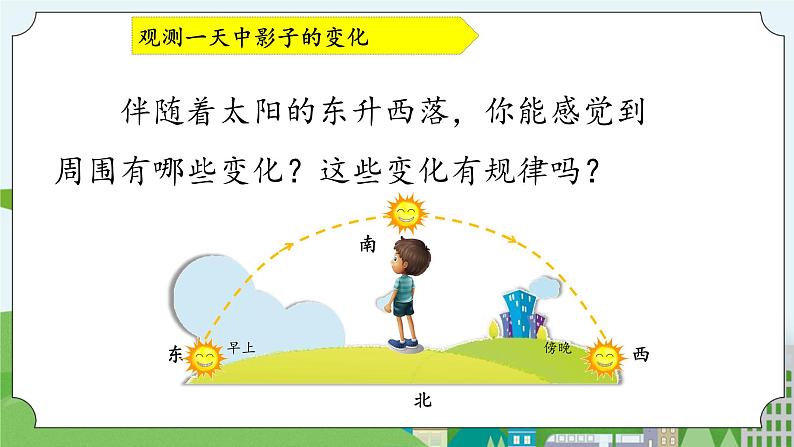 观测一天中影子的变化

伴随着太阳的东升西落，你能感觉到周围有哪些变化？这些变化有规律吗？

南

东

早上

傍晚

西

北